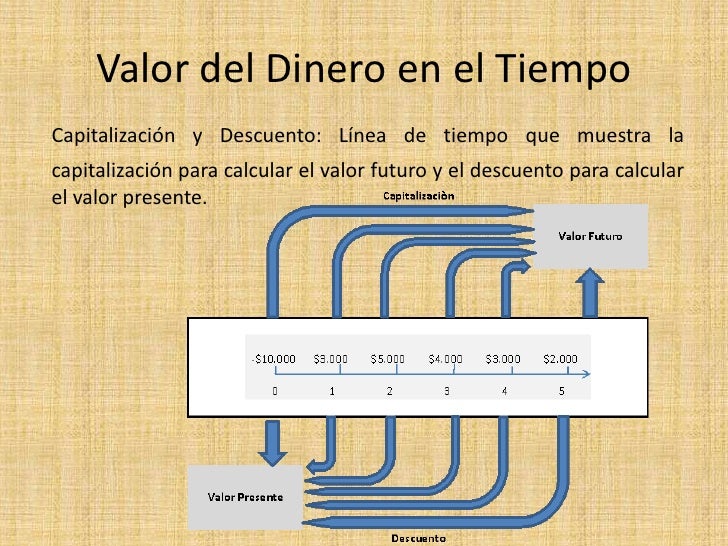 Valor del Dinero en el Tiempo

Capitalización y Descuento: Línea de tiempo que muestra la capitalización para calcular el valor futuro y el descuento para calcular el valor presente.

Capitalizaciòn

Valor Futuro

-$10.000 $3.000 $5.000 $4.000 $3.000 $2.000

0 1 2 3 4 5

Valor Presente

Descuento